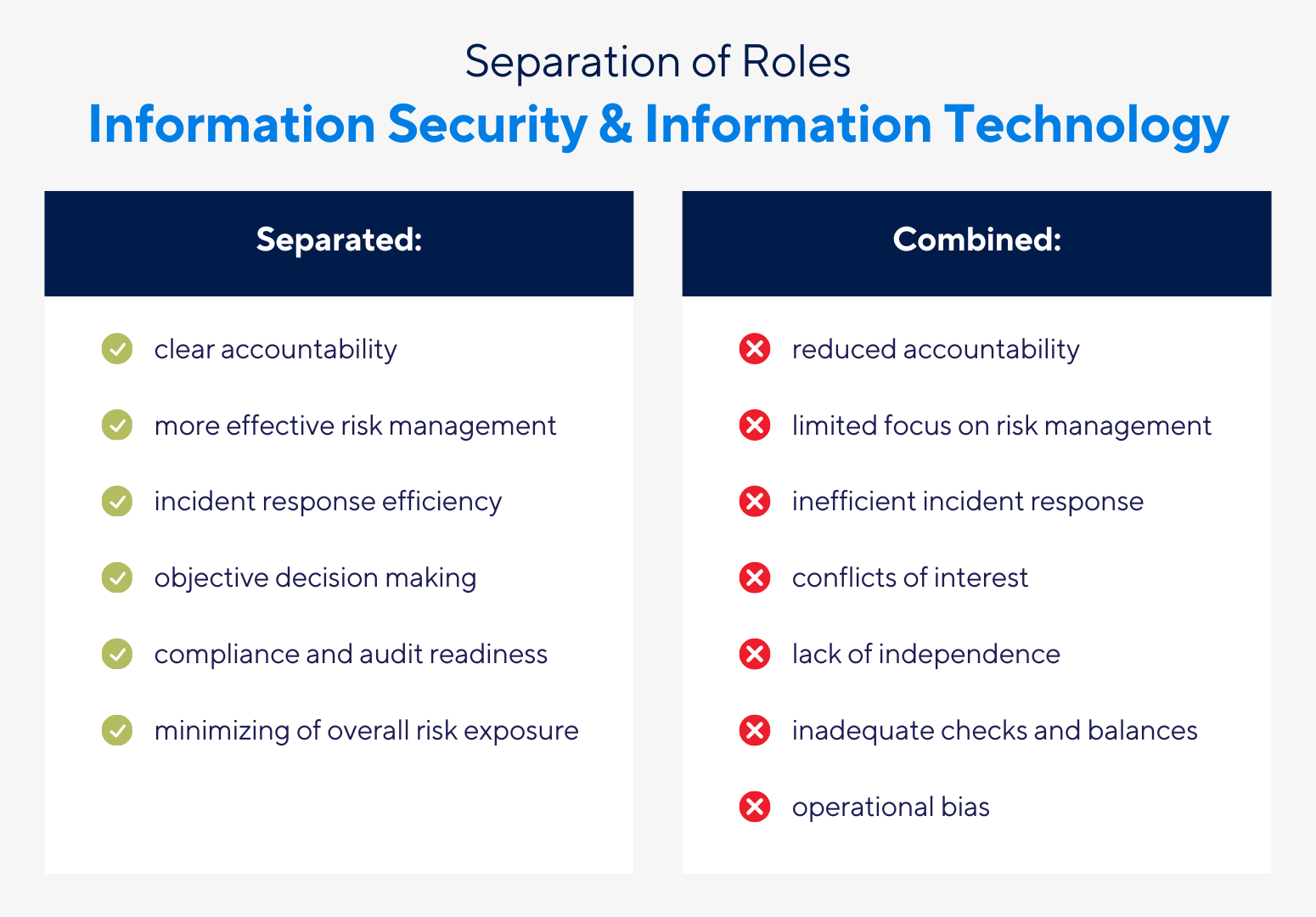 Separation of Roles
Information Security & Information Technology

Separated:

clear accountability

more effective risk management

incident response efficiency

objective decision making

compliance and audit readiness

minimizing of overall risk exposure

Combined:

reduced accountability

limited focus on risk management

inefficient incident response

conflicts of interest

lack of independence

inadequate checks and balances

operational bias